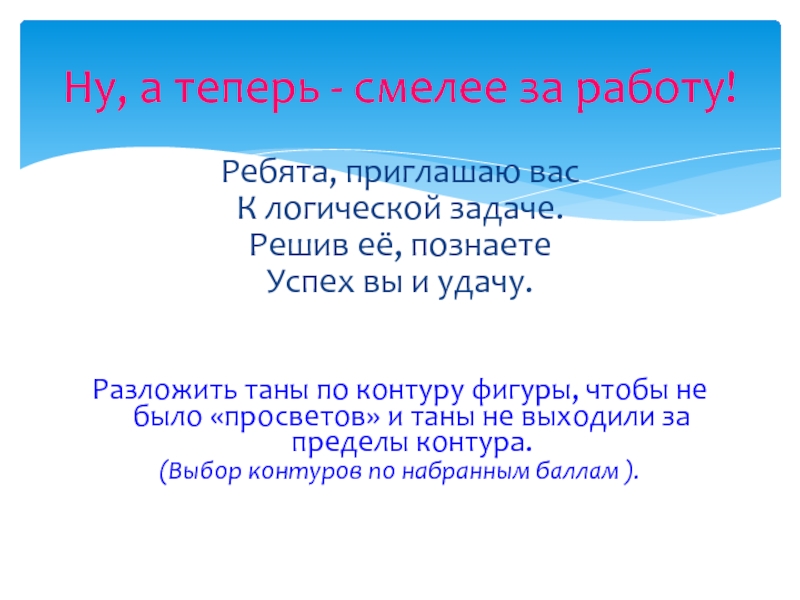 Ну, а теперь - смелее за работу!

Ребята, приглашаю вас
К логической задаче.
Решив её, познаете
Успех вы и удачу.

Разложить таны по контуру фигуры, чтобы не было «просветов» и таны не выходили за пределы контура.
(Выбор контуров по набранным баллам ).